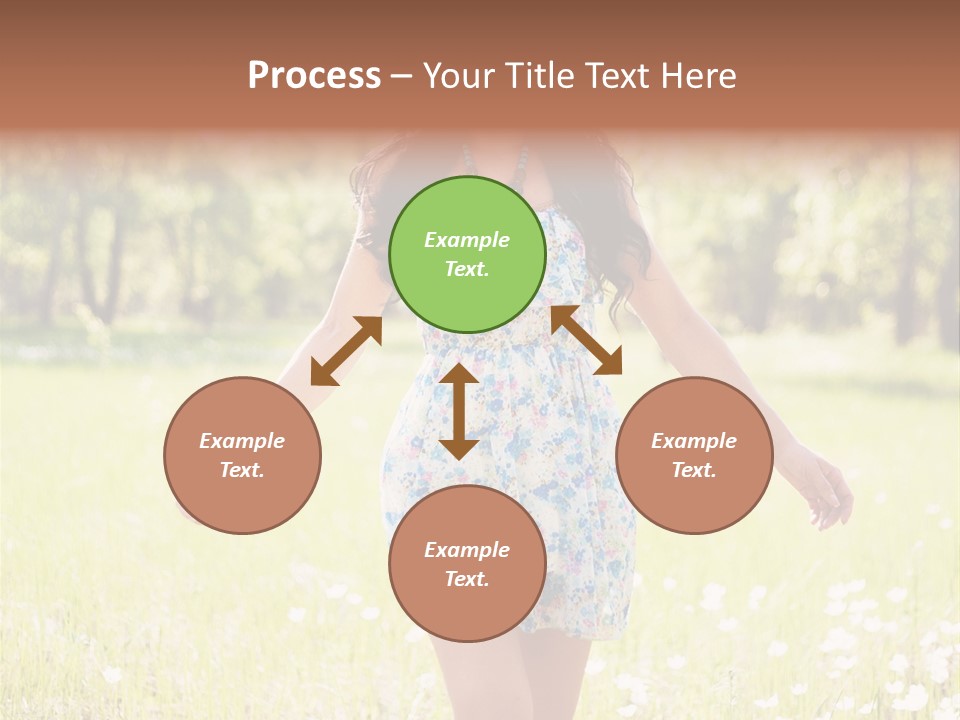 Process – Your Title Text Here

Example Text.

Example Text.

Example Text.

Example Text.